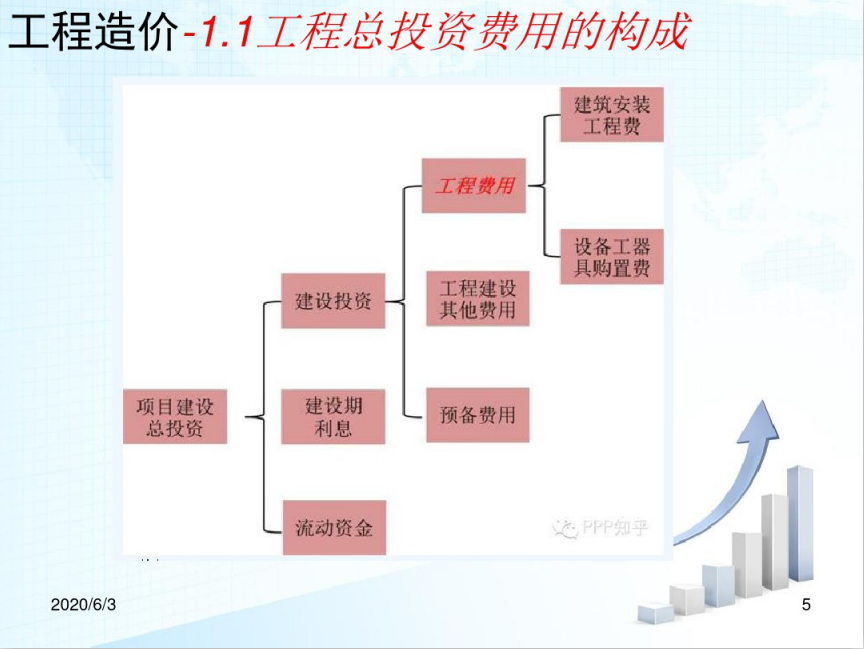 工程造价-1.1工程总投资费用的构成

项目建设总投资

建设投资

建设期利息

流动资金

工程费用

工程建设其他费用

预备费用

建筑安装工程费

设备工器具购置费

PPP知乎

2020/6/3

5